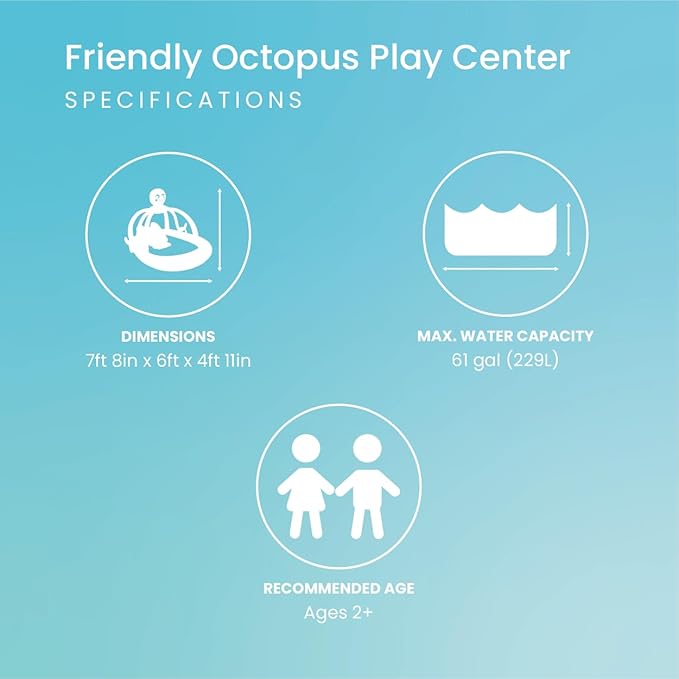 Friendly Octopus Play Center
SPECIFICATIONS

DIMENSIONS
7ft 8in x 6ft x 4ft 11in

MAX. WATER CAPACITY
61 gal (229L)

RECOMMENDED AGE
Ages 2+